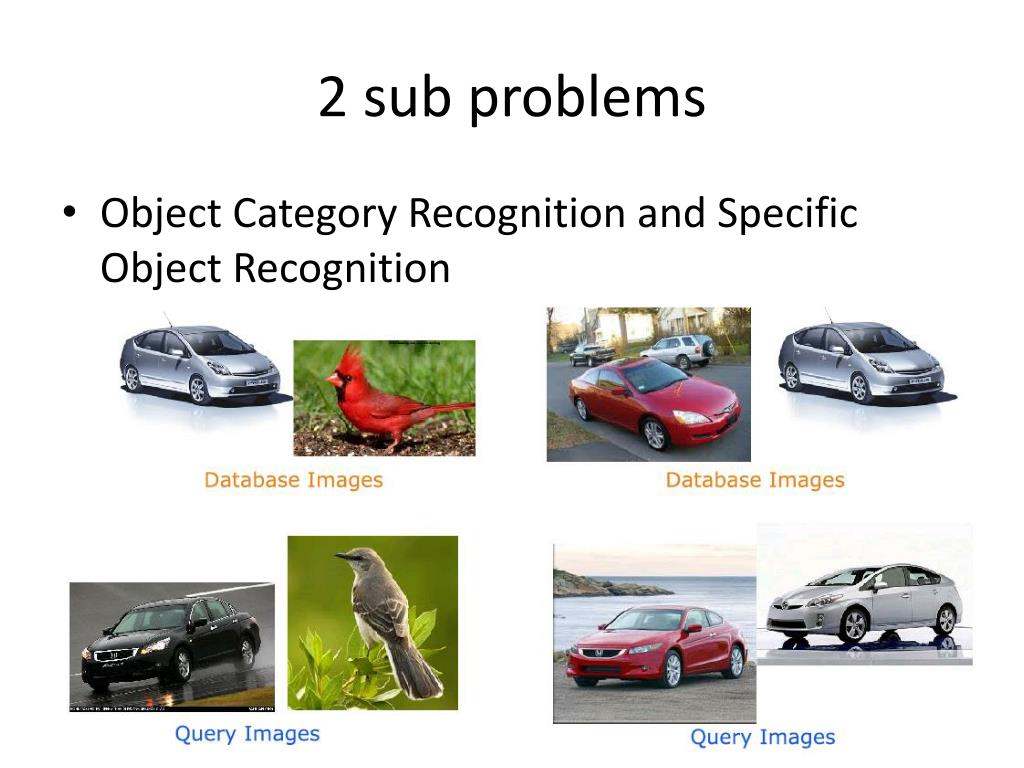 2 sub problems

• Object Category Recognition and Specific Object Recognition

Database Images

Database Images

Query Images

Query Images